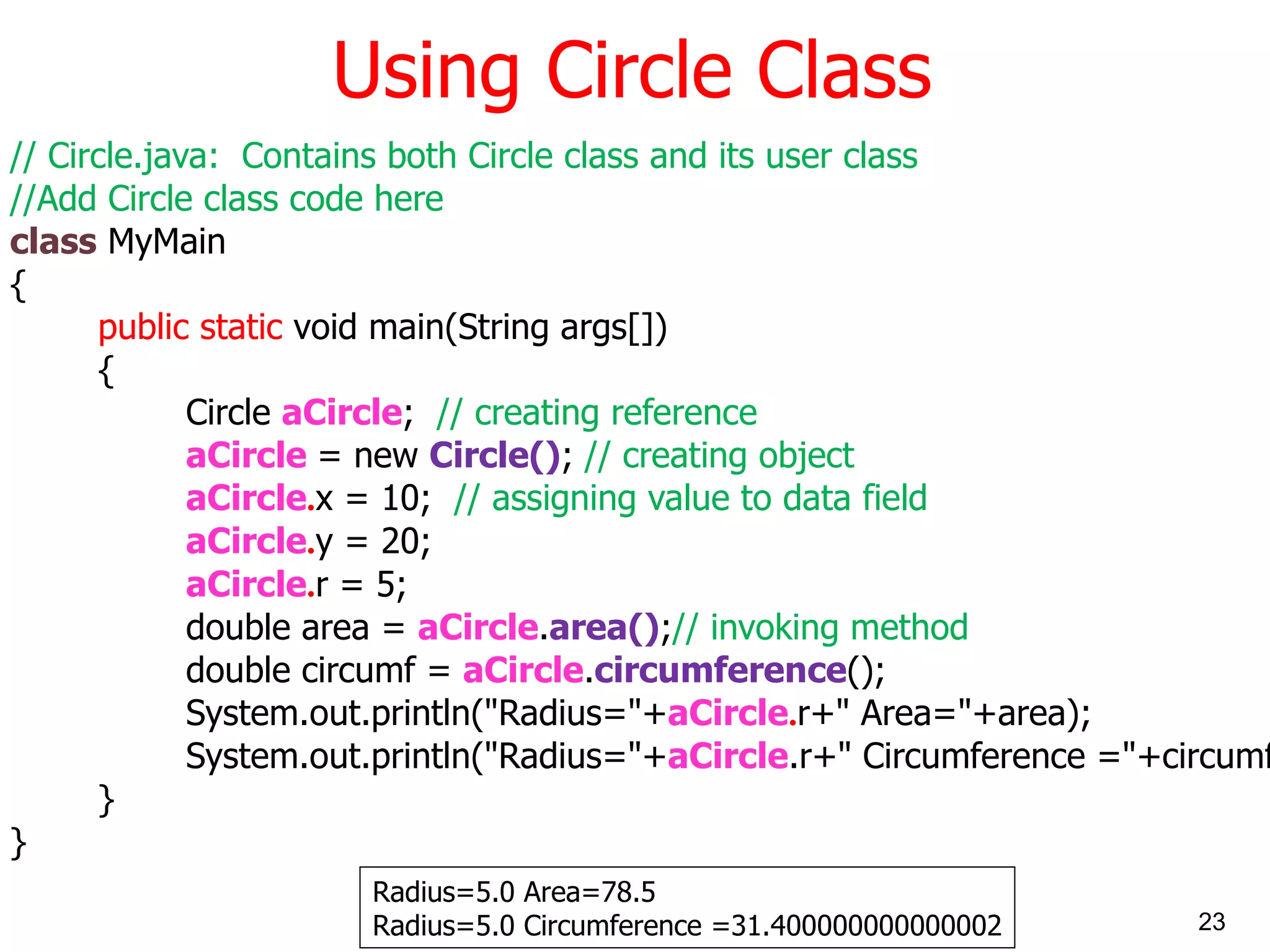 Using Circle Class

// Circle.java: Contains both Circle class and its user class
//Add Circle class code here
class MyMain
{
public static void main(String args[])
{
Circle aCircle; // creating reference
aCircle = new Circle(); // creating object
aCircle.x = 10; // assigning value to data field
aCircle.y = 20;
aCircle.r = 5;
double area = aCircle.area();// invoking method
double circumf = aCircle.circumference();
System.out.println("Radius="+aCircle.r+" Area="+area);
System.out.println("Radius="+aCircle.r+" Circumference ="+circumf
}
}

Radius=5.0 Area=78.5
Radius=5.0 Circumference =31.400000000000002

23